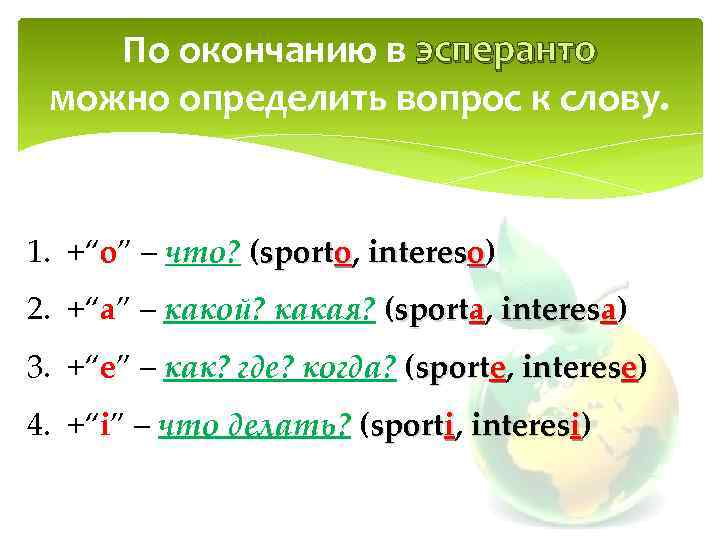 По окончанию в эсперанто можно определить вопрос к слову.

1. +“o” – что? (sporto, intereso)

2. +“a” – какой? какая? (sporta, interesa)

3. +“e” – как? где? когда? (sporte, interese)

4. +“i” – что делать? (sporti, interesi)